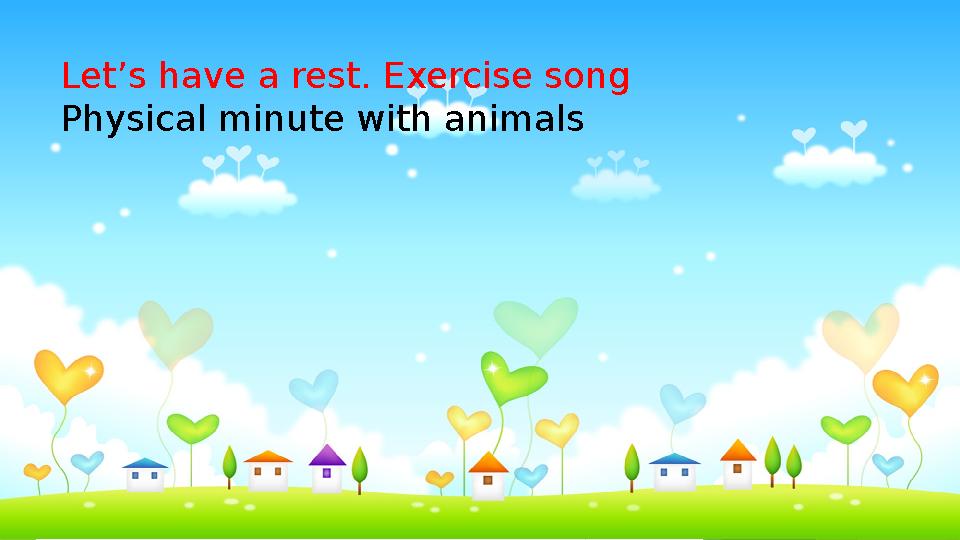 Let’s have a rest. Exercise song
Physical minute with animals